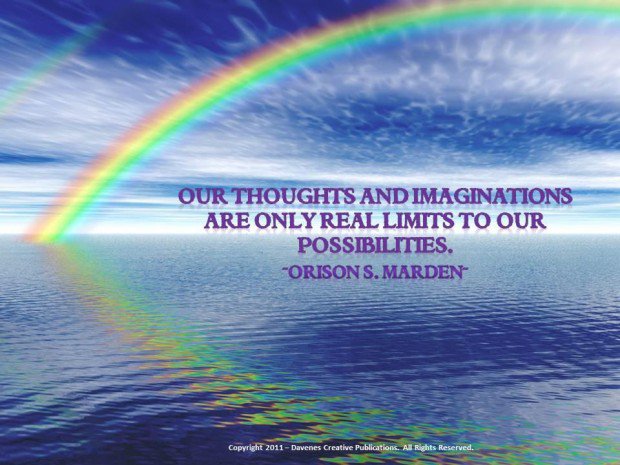 OUR THOUGHTS AND IMAGINATIONS ARE ONLY REAL LIMITS TO OUR POSSIBILITIES.

~ORISON S. MARDEN~

Copyright 2011 – Davenes Creative Publications. All Rights Reserved.